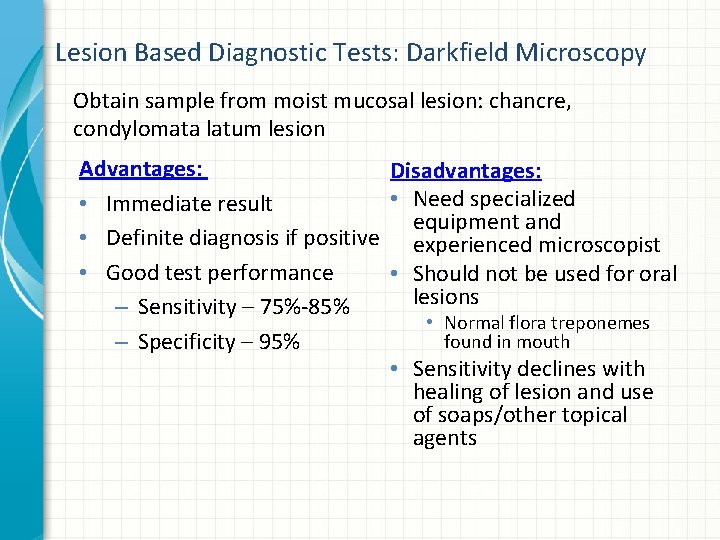 Lesion Based Diagnostic Tests: Darkfield Microscopy

Obtain sample from moist mucosal lesion: chancre, condylomata latum lesion

Advantages:
• Immediate result
• Definite diagnosis if positive
• Good test performance
– Sensitivity – 75%-85%
– Specificity – 95%

Disadvantages:
• Need specialized equipment and experienced microscopist
• Should not be used for oral lesions
• Normal flora treponemes found in mouth
• Sensitivity declines with healing of lesion and use of soaps/other topical agents